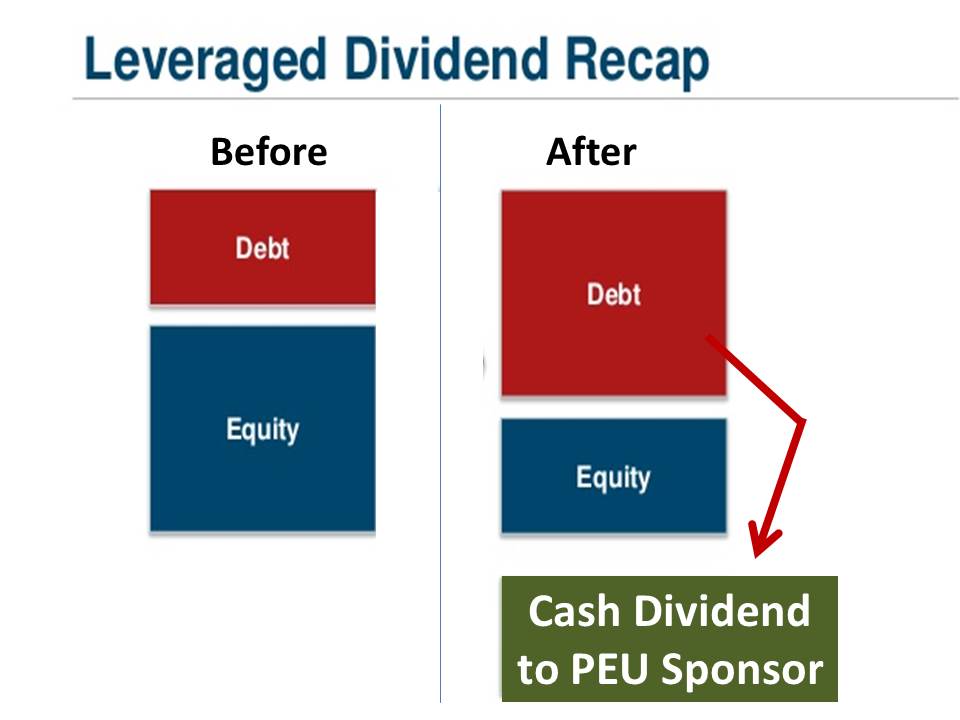 Leveraged Dividend Recap

Before

Debt

Equity

After

Debt

Equity

Cash Dividend to PEU Sponsor